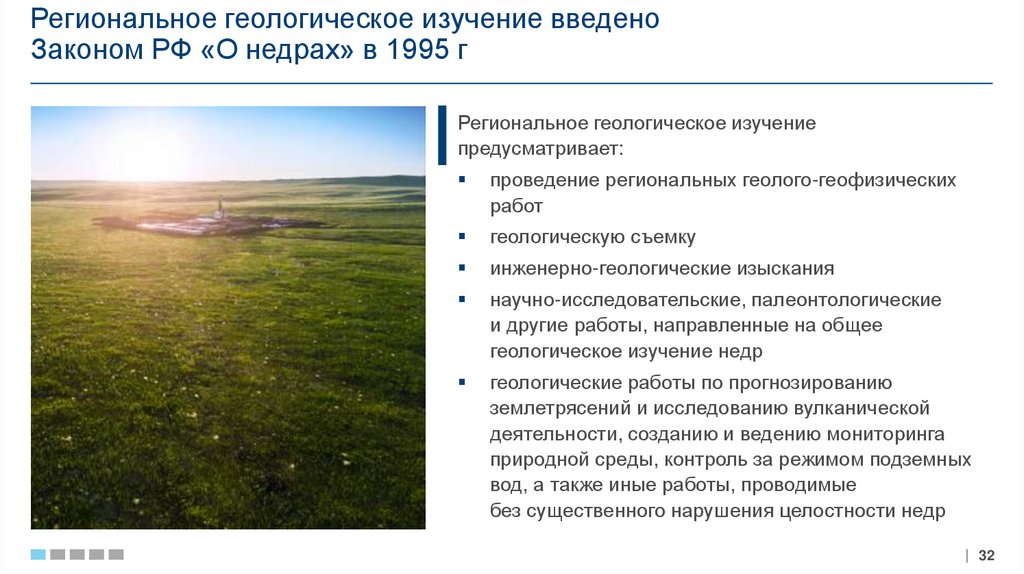 Региональное геологическое изучение введено Законом РФ «О недрах» в 1995 г

Региональное геологическое изучение предусматривает:

▪ проведение региональных геолого-геофизических работ

▪ геологическую съемку

▪ инженерно-геологические изыскания

▪ научно-исследовательские, палеонтологические и другие работы, направленные на общее геологическое изучение недр

▪ геологические работы по прогнозированию землетрясений и исследованию вулканической деятельности, созданию и ведению мониторинга природной среды, контроль за режимом подземных вод, а также иные работы, проводимые без существенного нарушения целостности недр

| 32